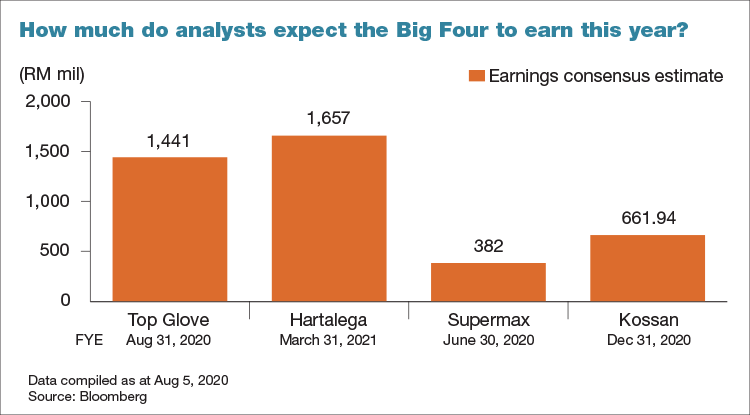 How much do analysts expect the Big Four to earn this year?

(RM mil)

Earnings consensus estimate

2,000
1,500
1,000
500
0

1,441
1,657
382
661.94

Top Glove
Hartalega
Supermax
Kossan

FYE Aug 31, 2020
March 31, 2021
June 30, 2020
Dec 31, 2020

Data compiled as at Aug 5, 2020
Source: Bloomberg